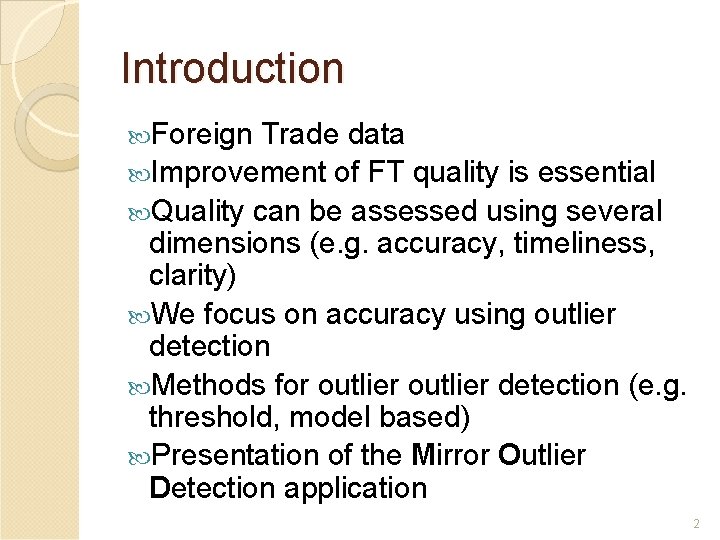 Introduction

Foreign Trade data

Improvement of FT quality is essential

Quality can be assessed using several dimensions (e.g. accuracy, timeliness, clarity)

We focus on accuracy using outlier detection

Methods for outlier outlier detection (e.g. threshold, model based)

Presentation of the Mirror Outlier Detection application

2